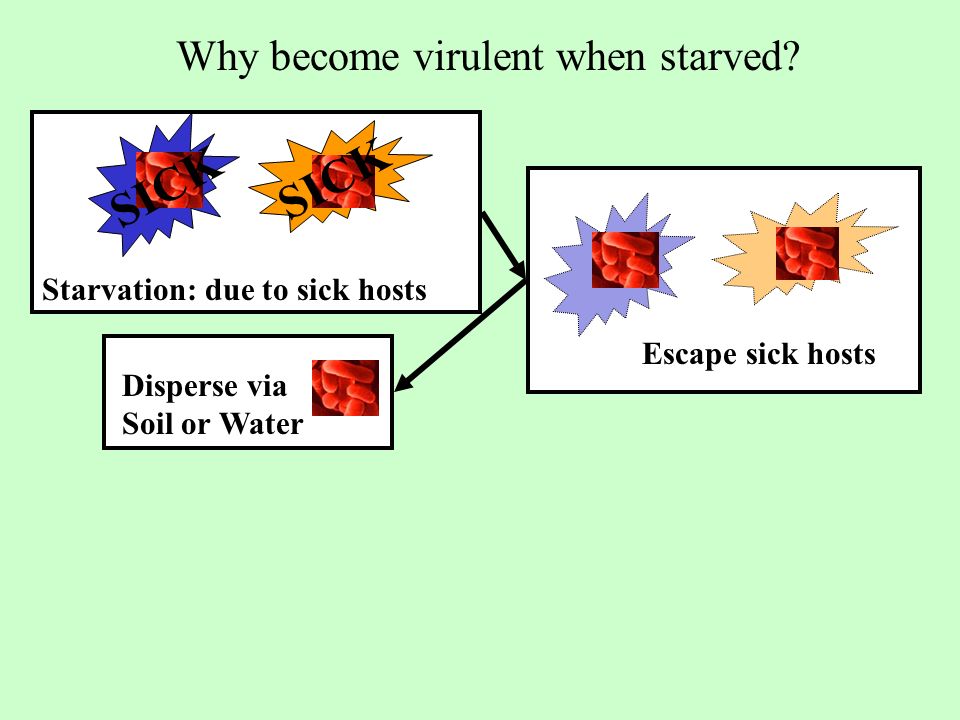 Why become virulent when starved?

SICK SICK

Starvation: due to sick hosts

Escape sick hosts

Disperse via Soil or Water